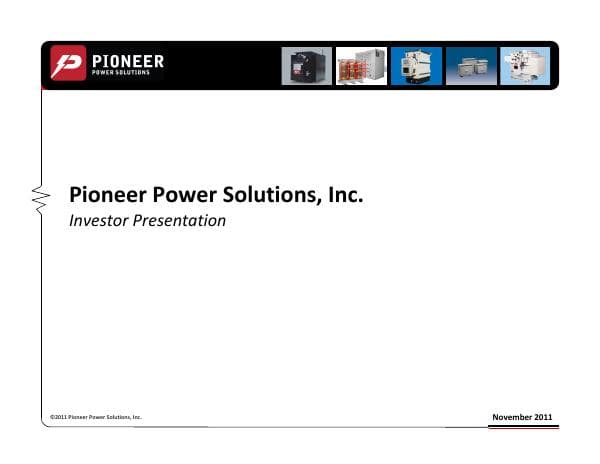 PIONEER
POWER SOLUTIONS

Pioneer Power Solutions, Inc.
Investor Presentation

©2011 Pioneer Power Solutions, Inc.

November 2011